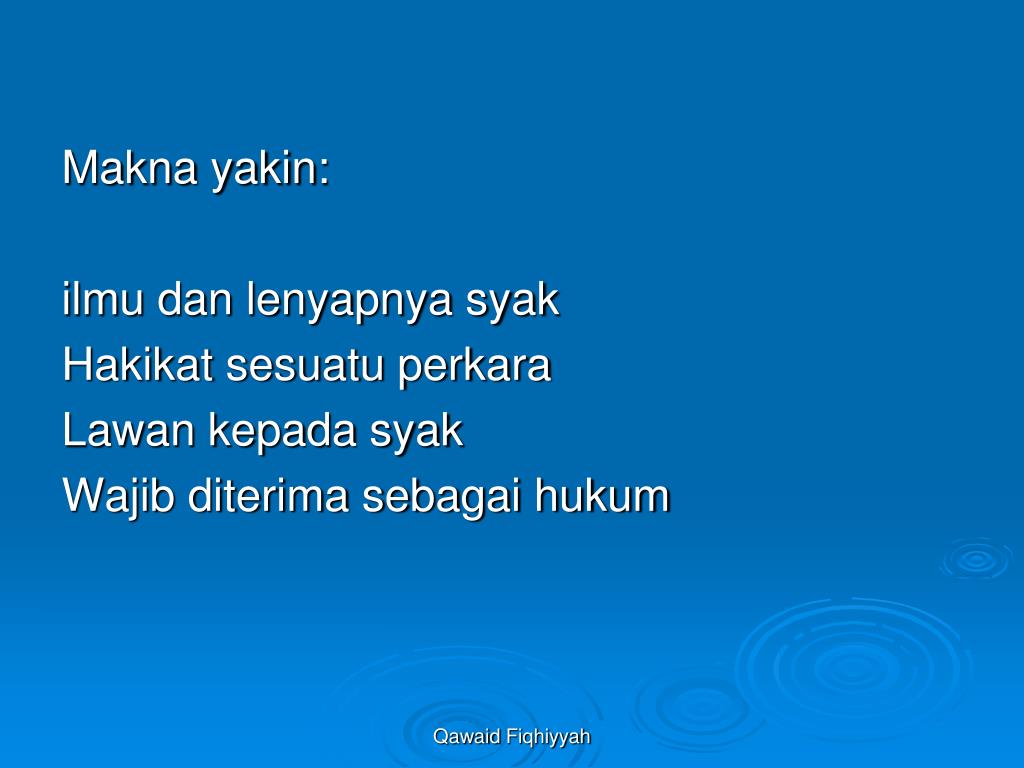 Makna yakin:

ilmu dan lenyapnya syak
Hakikat sesuatu perkara
Lawan kepada syak
Wajib diterima sebagai hukum

Qawaid Fiqhiyyah